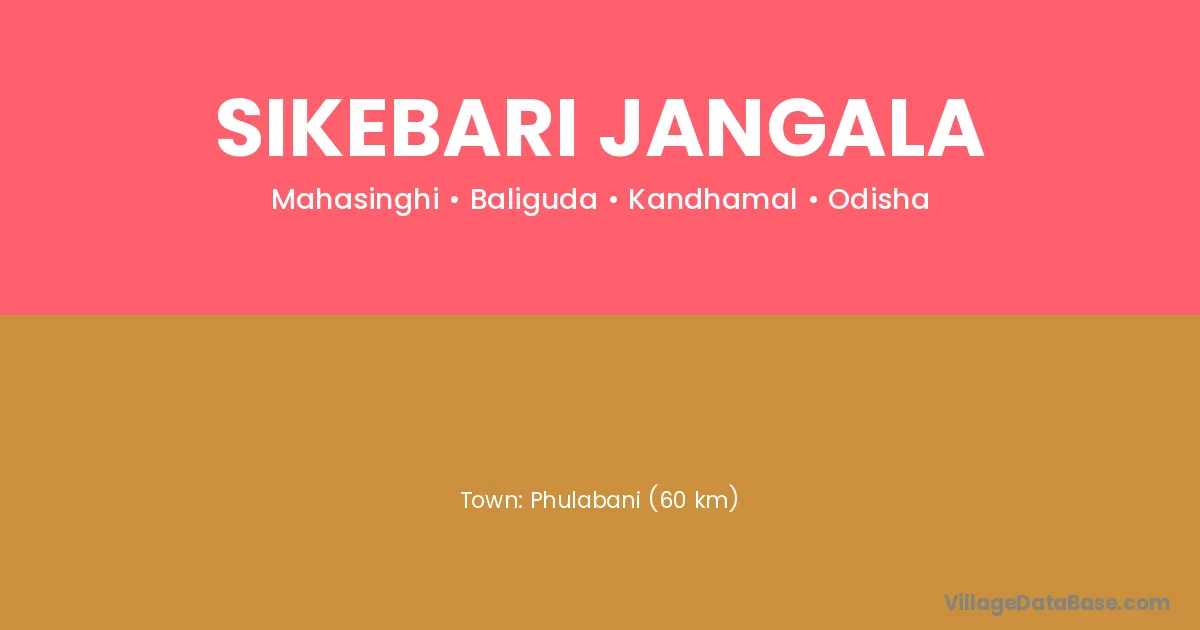 SIKEBARI JANGALA

Mahasinghi • Baliguda • Kandhamal • Odisha

Town: Phulabani (60 km)

VillageDataBase.com